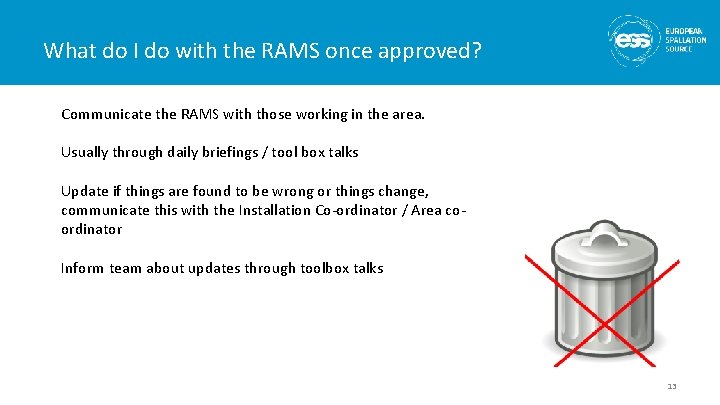 What do I do with the RAMS once approved?

ess EUROPEAN SPALLATION SOURCE

Communicate the RAMS with those working in the area.

Usually through daily briefings / tool box talks

Update if things are found to be wrong or things change, communicate this with the Installation Co-ordinator / Area co-ordinator

Inform team about updates through toolbox talks

13